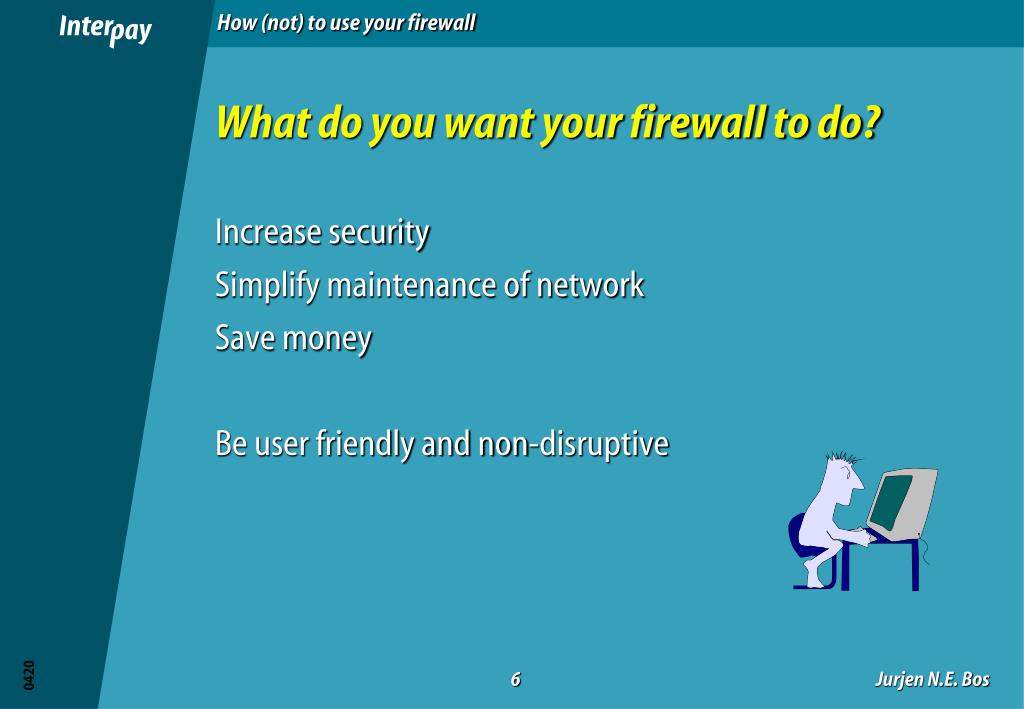 Interpay

How (not) to use your firewall

What do you want your firewall to do?

Increase security
Simplify maintenance of network
Save money

Be user friendly and non-disruptive

0420

6

Jurjen N.E. Bos